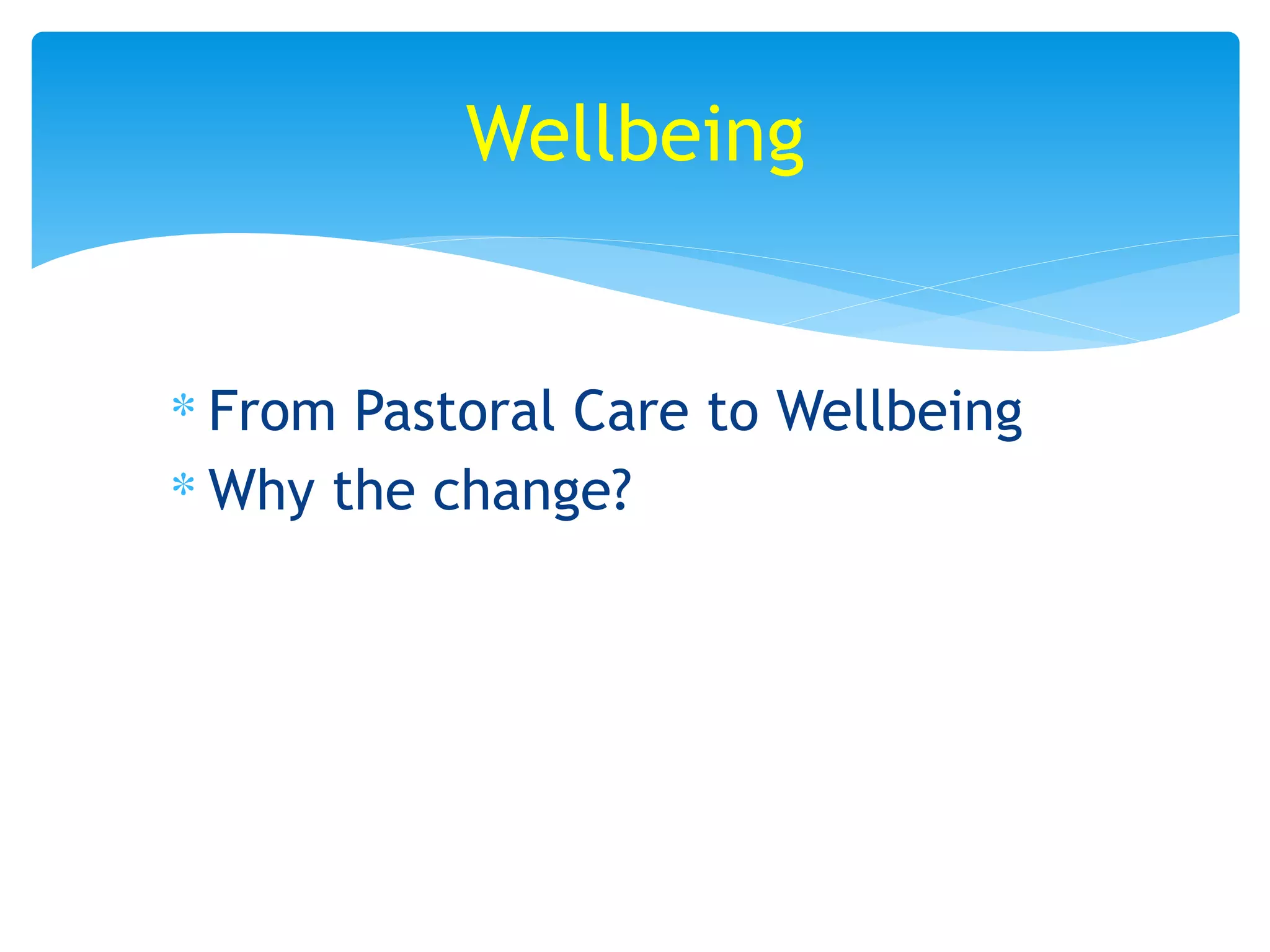 Wellbeing

* From Pastoral Care to Wellbeing
* Why the change?